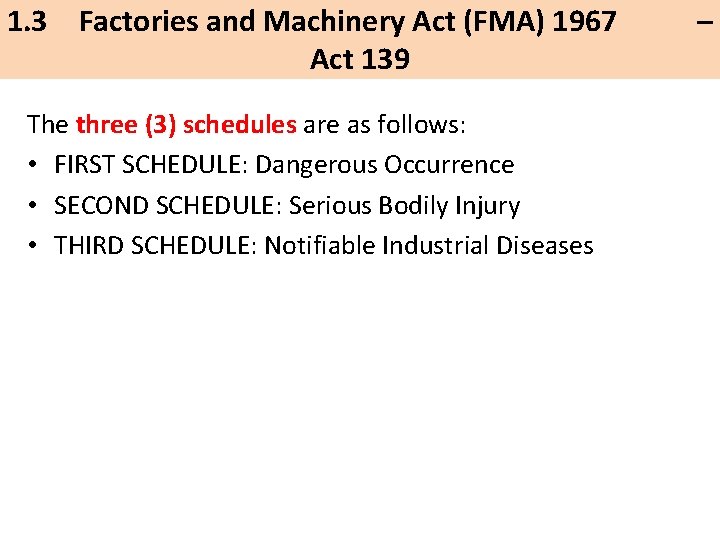 1.3 Factories and Machinery Act (FMA) 1967 – Act 139

The three (3) schedules are as follows:
• FIRST SCHEDULE: Dangerous Occurrence
• SECOND SCHEDULE: Serious Bodily Injury
• THIRD SCHEDULE: Notifiable Industrial Diseases